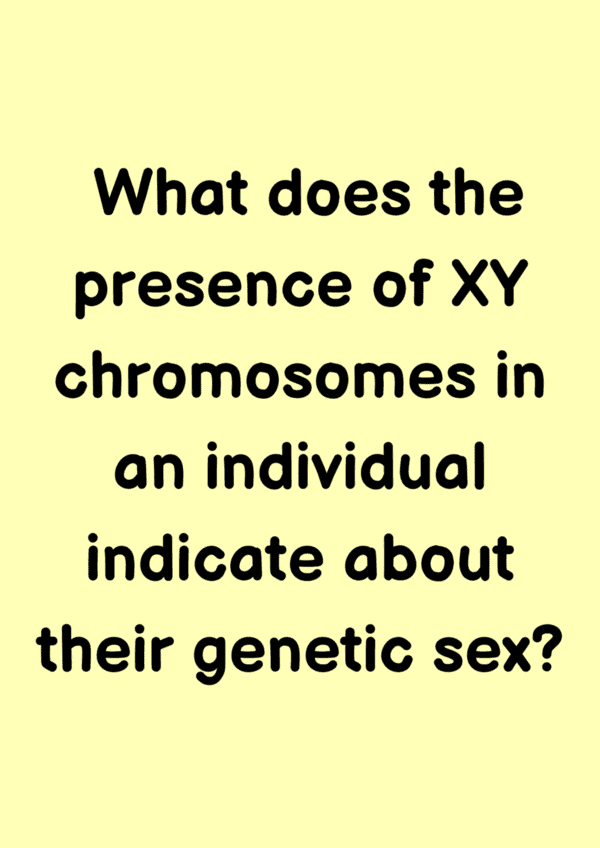 What does the presence of XY chromosomes in an individual indicate about their genetic sex?